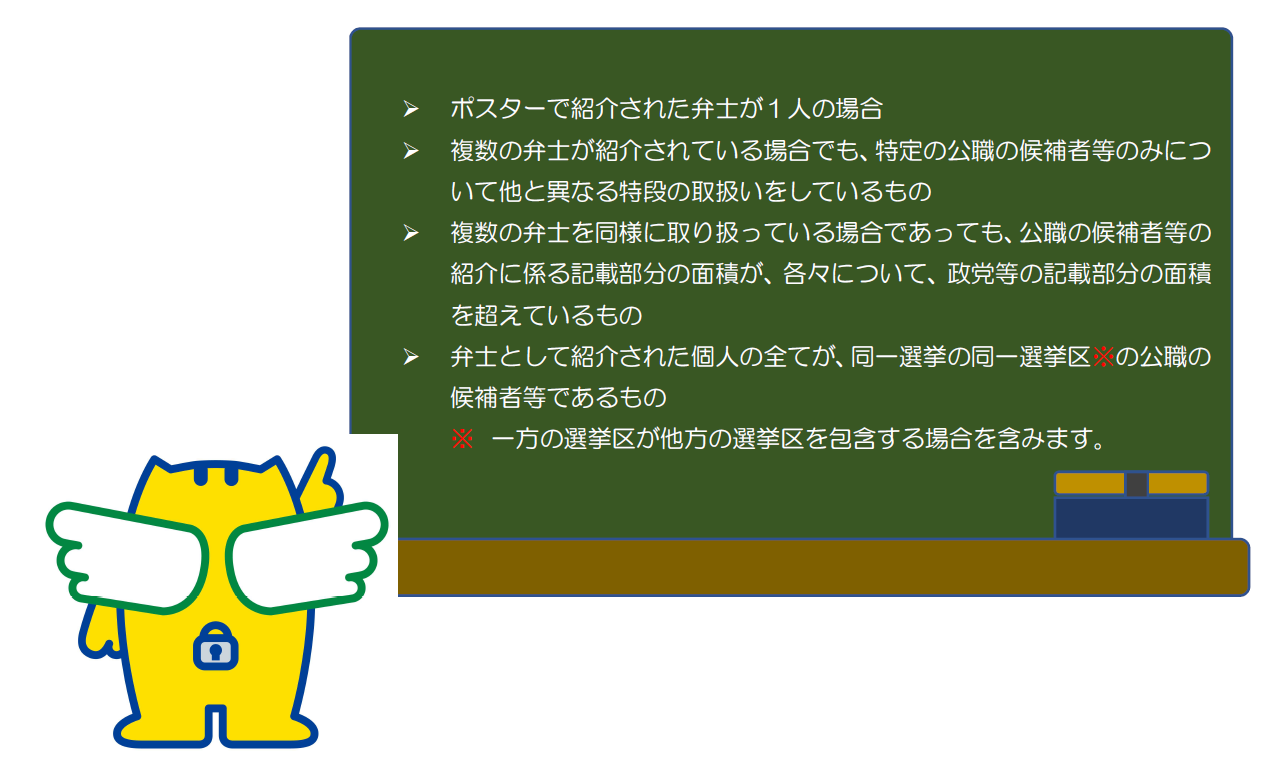 ➢ ポスターで紹介された弁士が１人の場合

➢ 複数の弁士が紹介されている場合でも、特定の公職の候補者等のみについて他と異なる特段の取扱いをしているもの

➢ 複数の弁士を同様に取り扱っている場合であっても、公職の候補者等の紹介に係る記載部分の面積が、各々について、政党等の記載部分の面積を超えているもの

➢ 弁士として紹介された個人の全てが、同一選挙の同一選挙区※の公職の候補者等であるもの

※ 一方の選挙区が他方の選挙区を包含する場合を含みます。